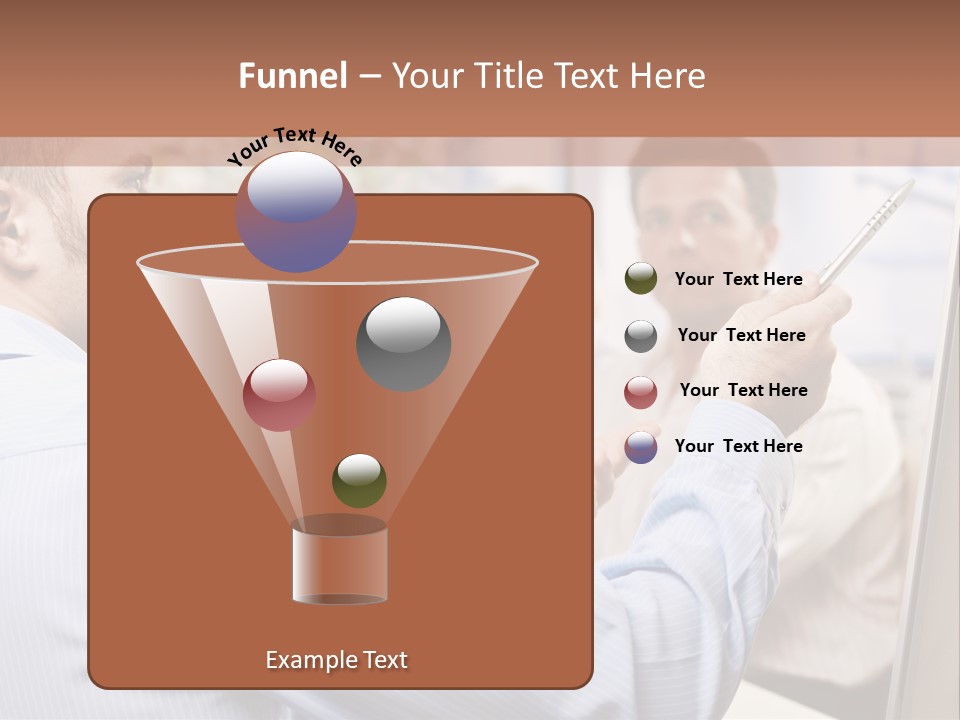 Funnel – Your Title Text Here

Your Text Here

Your Text Here

Your Text Here

Your Text Here

Your Text Here

Example Text